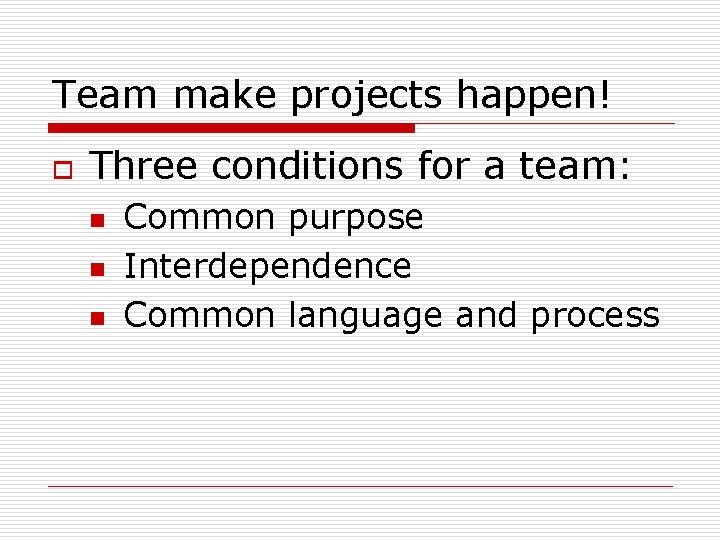 Team make projects happen!

Three conditions for a team:

Common purpose

Interdependence

Common language and process